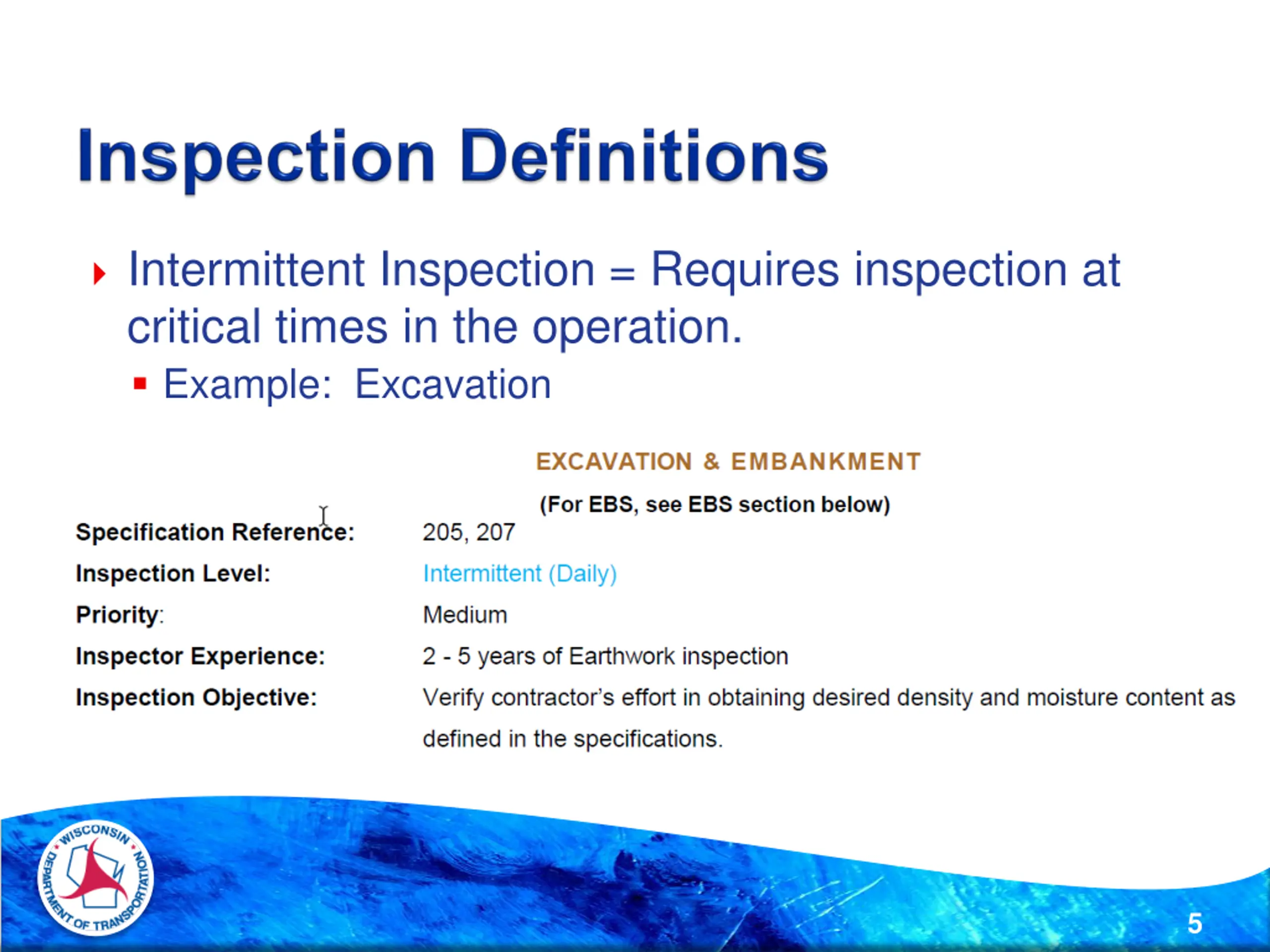 Inspection Definitions

Intermittent Inspection = Requires inspection at critical times in the operation.

Example: Excavation

EXCAVATION & EMBANKMENT

(For EBS, see EBS section below)

Specification Reference: 205, 207

Inspection Level: Intermittent (Daily)

Priority: Medium

Inspector Experience: 2 - 5 years of Earthwork inspection

Inspection Objective: Verify contractor's effort in obtaining desired density and moisture content as defined in the specifications.

WISCONSIN DEPARTMENT OF TRANSPORTATION

5